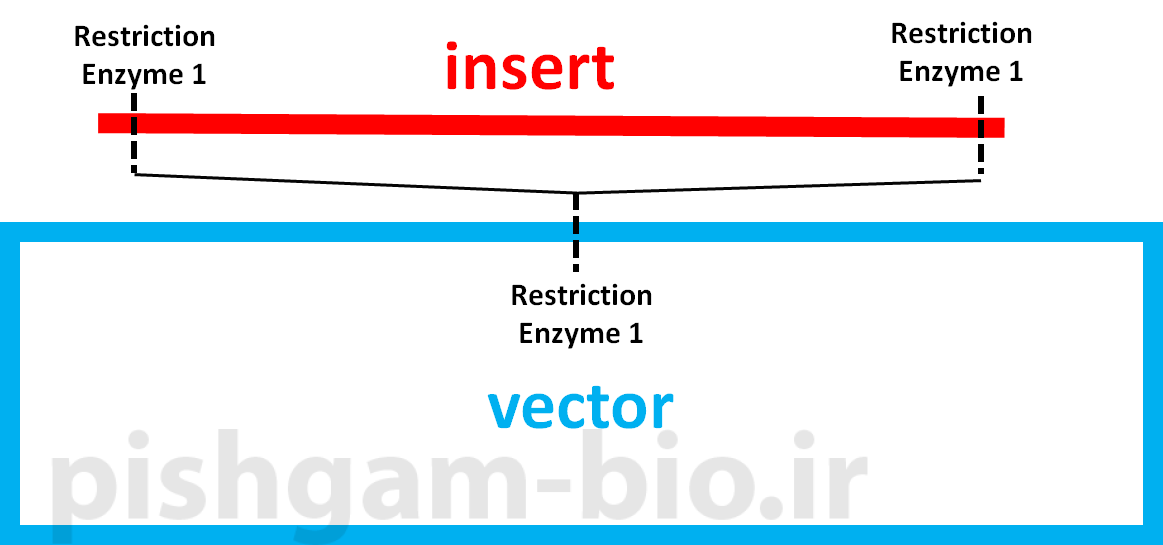 Restriction Enzyme 1

insert

Restriction Enzyme 1

Restriction Enzyme 1

vector

pishgam-bio.ir